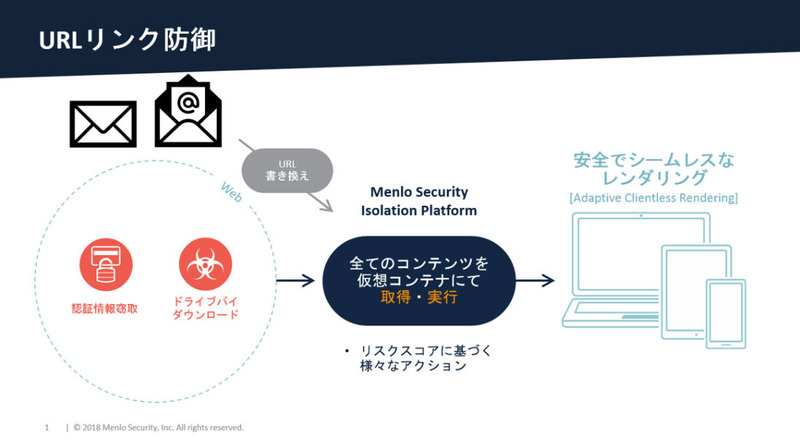 URLリンク防御

URL
書き換え

Web

認証情報窃取

ドライブバイ
ダウンロード

Menlo Security
Isolation Platform

全てのコンテンツを
仮想コンテナにて
取得・実行

• リスクスコアに基づく
様々なアクション

安全でシームレスな
レンダリング
[Adaptive Clientless Rendering]

1 | © 2018 Menlo Security, Inc. All rights reserved.